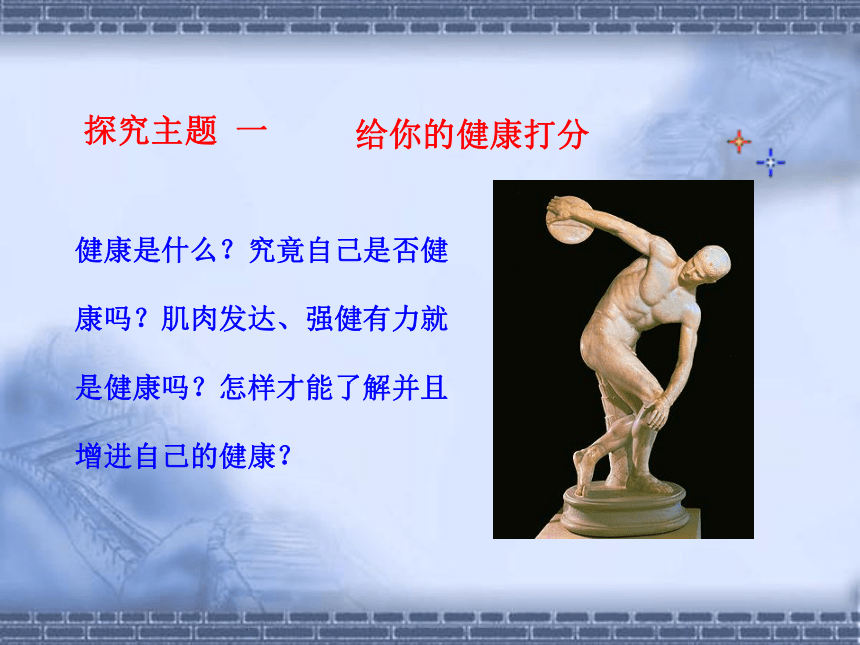 探究主题 一　　给你的健康打分

健康是什么？究竟自己是否健康吗？肌肉发达、强健有力就是健康吗？怎样才能了解并且增进自己的健康？